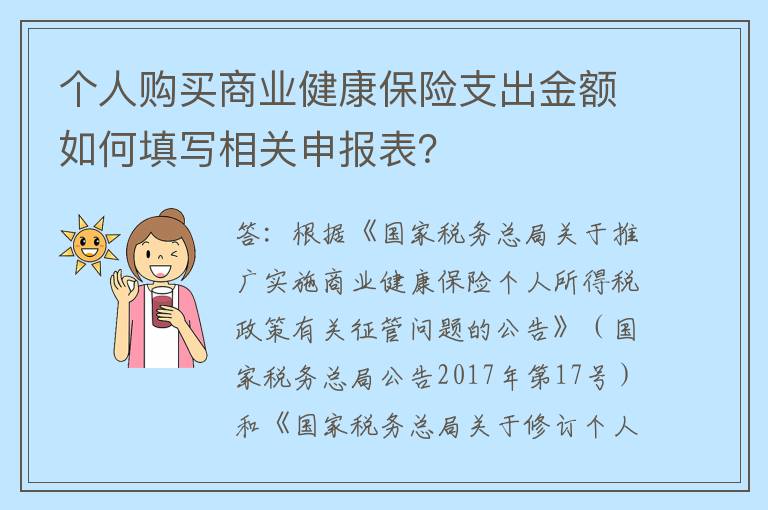 个人购买商业健康保险支出金额如何填写相关申报表?

答:根据《国家税务总局关于推广实施商业健康保险个人所得税政策有关征管问题的公告》(国家税务总局公告2017年第17号)和《国家税务总局关于修订个人